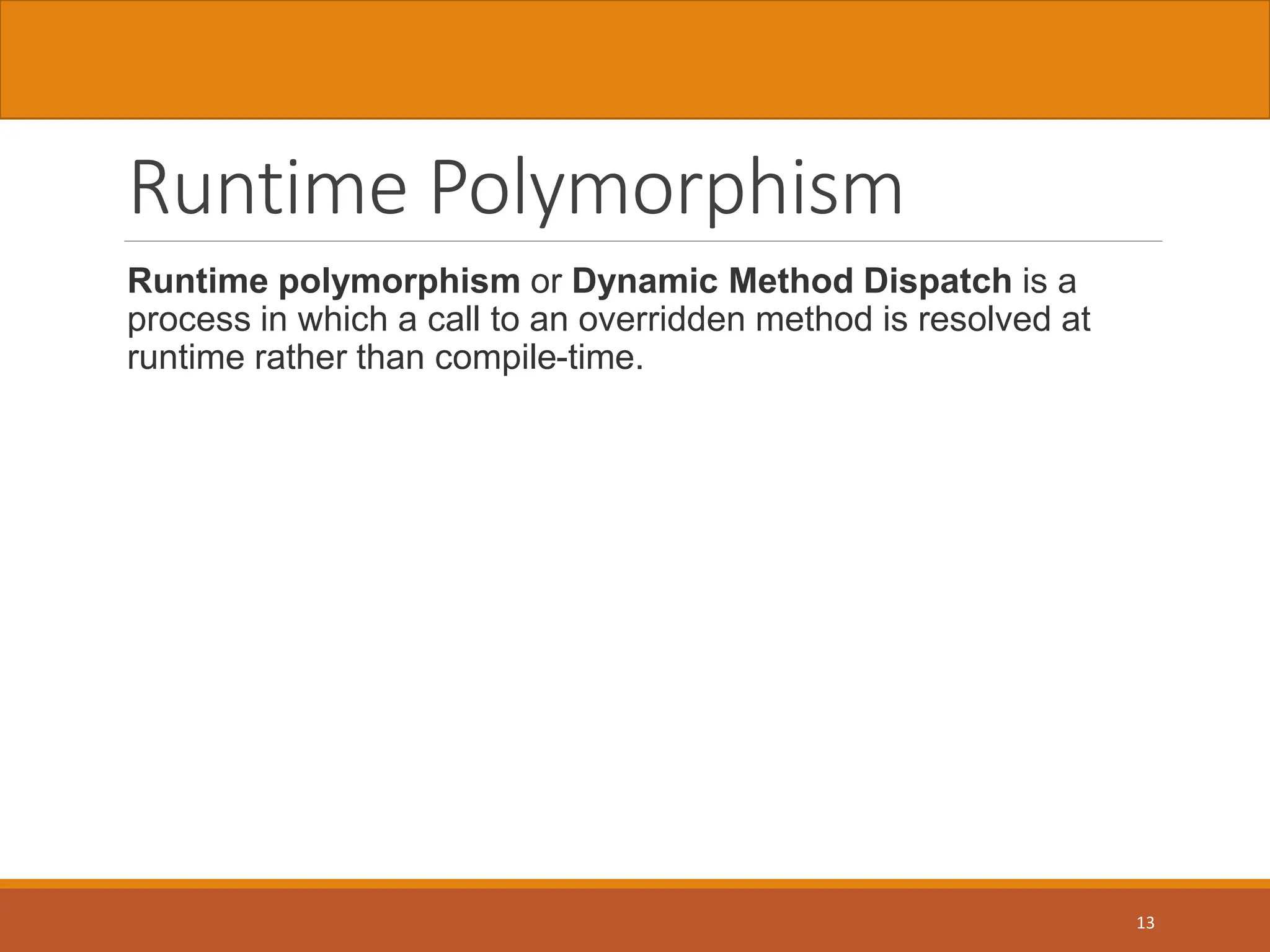 Runtime Polymorphism

Runtime polymorphism or Dynamic Method Dispatch is a process in which a call to an overridden method is resolved at runtime rather than compile-time.

13